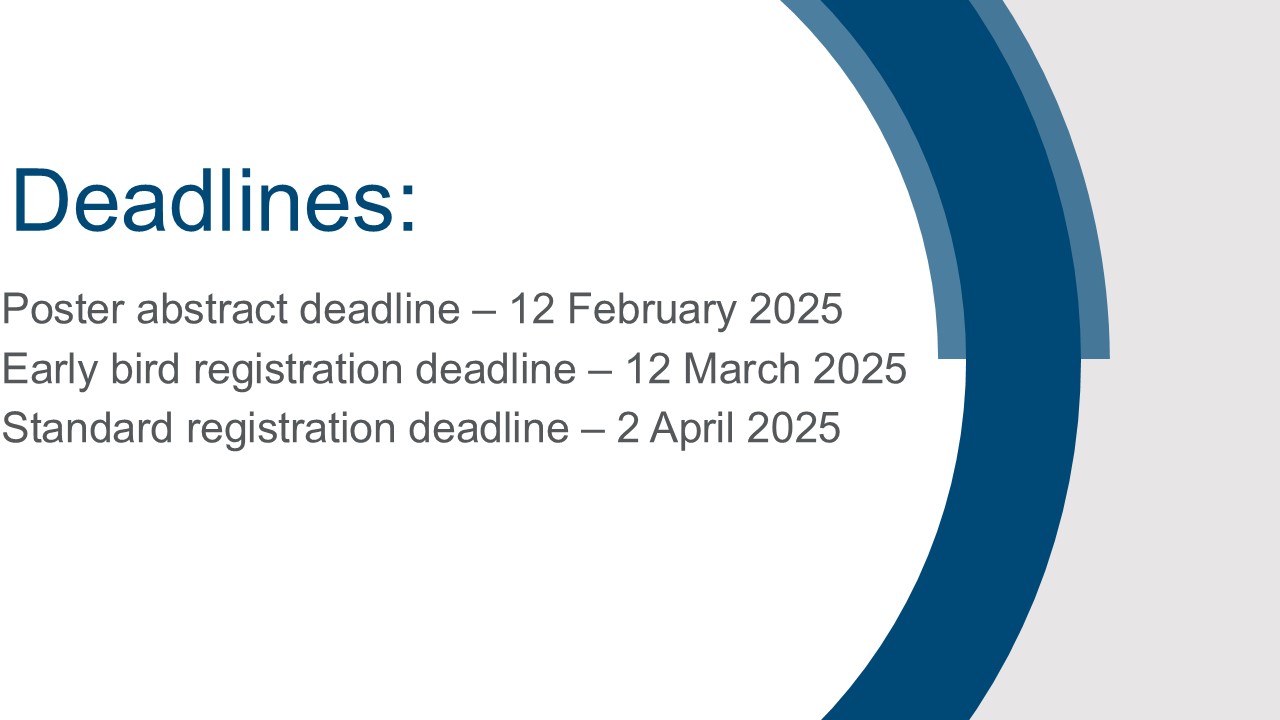 Deadlines:

Poster abstract deadline – 12 February 2025
Early bird registration deadline – 12 March 2025
Standard registration deadline – 2 April 2025